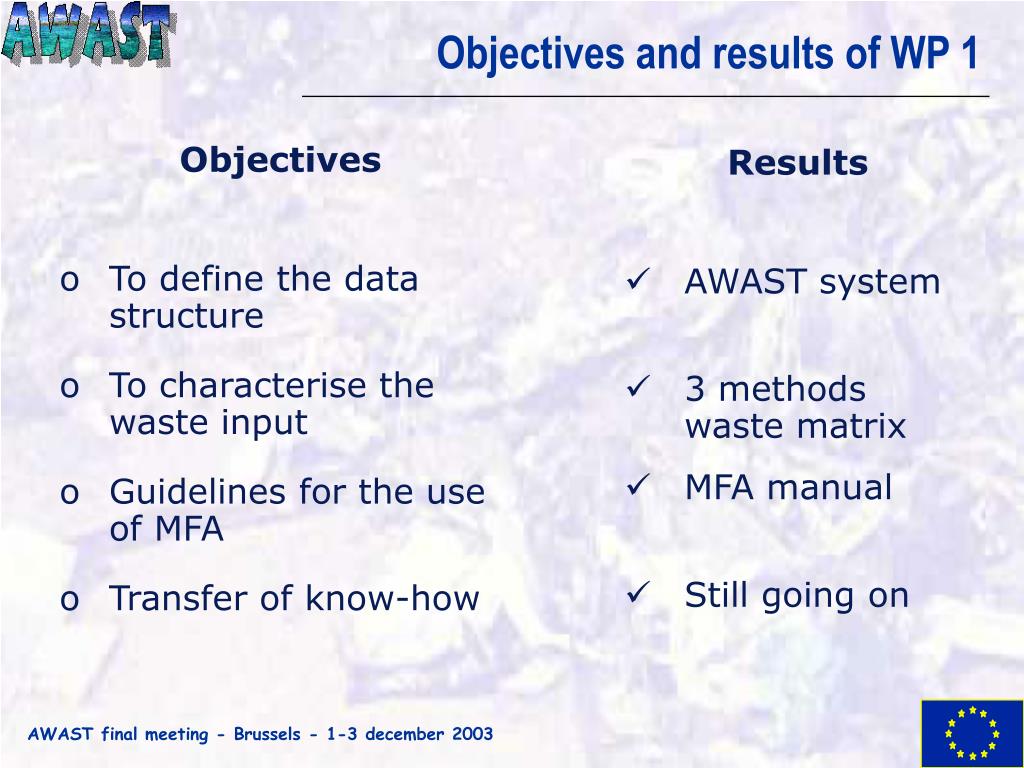 AWAST

Objectives and results of WP 1

Objectives

o To define the data structure

o To characterise the waste input

o Guidelines for the use of MFA

o Transfer of know-how

Results

✓ AWAST system

✓ 3 methods waste matrix

✓ MFA manual

✓ Still going on

AWAST final meeting - Brussels - 1-3 december 2003